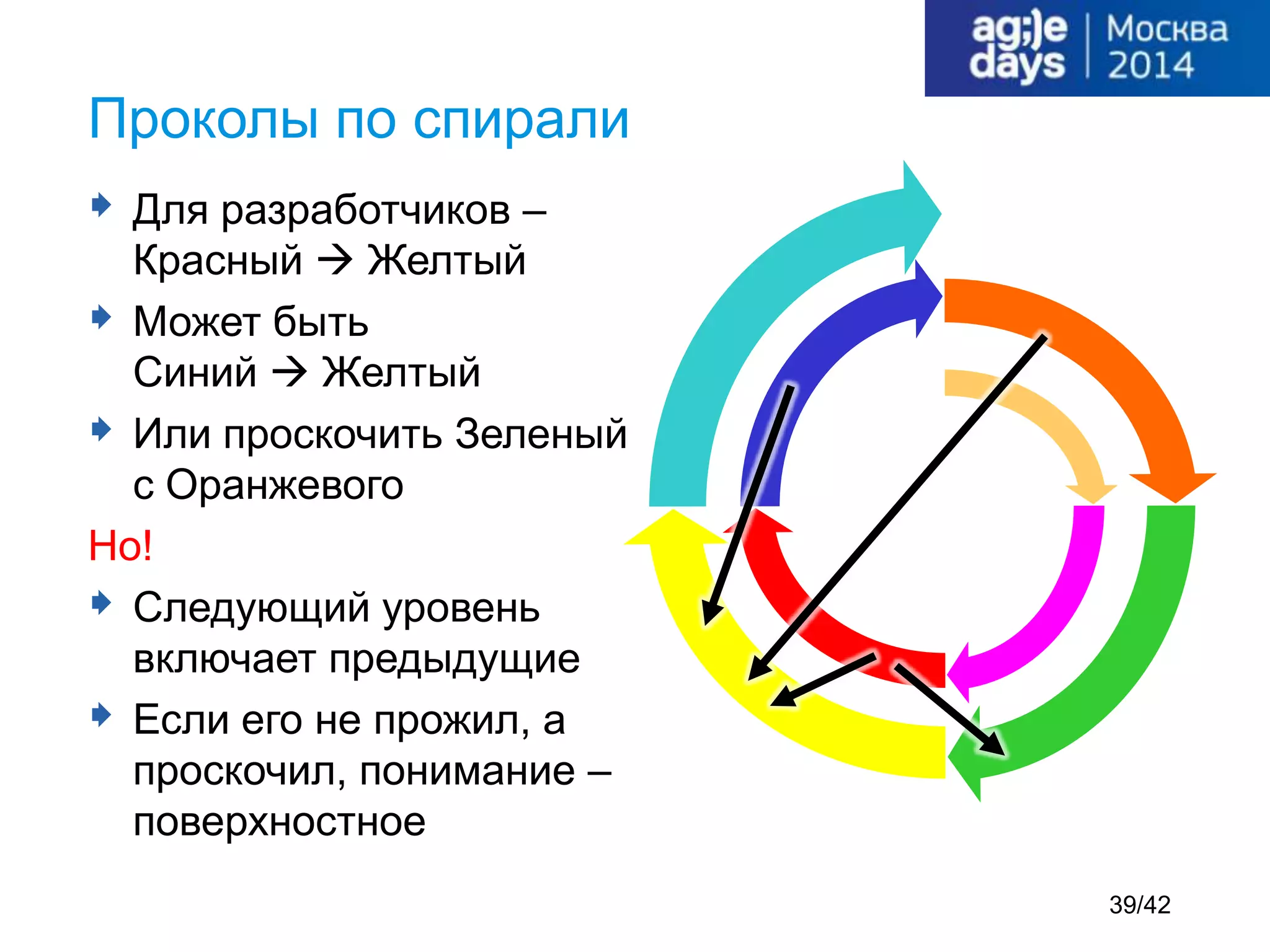 ag;)e days | Москва 2014

Проколы по спирали

Для разработчиков – Красный → Желтый

Может быть Синий → Желтый

Или проскочить Зеленый с Оранжевого

Но!

Следующий уровень включает предыдущие

Если его не прожил, а проскочил, понимание – поверхностное

39/42